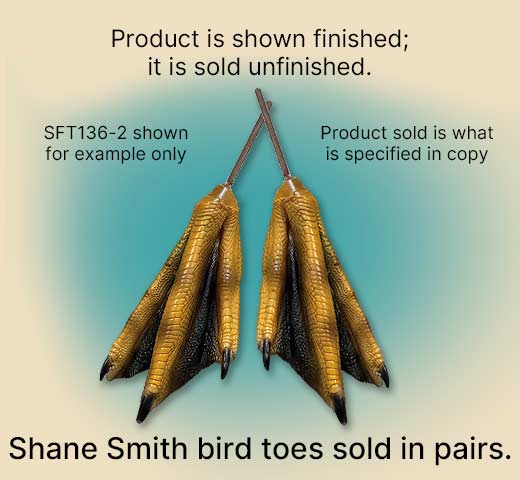 Product is shown finished;
it is sold unfinished.

SFT136-2 shown
for example only

Product sold is what
is specified in copy

Shane Smith bird toes sold in pairs.